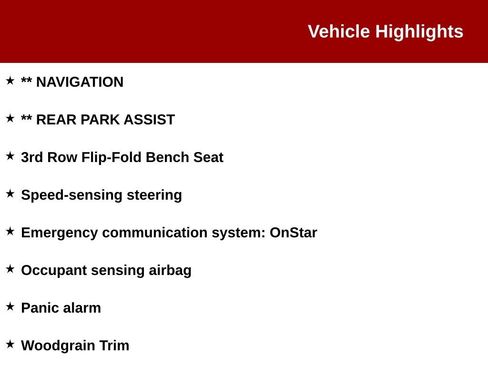 Vehicle Highlights

★ ** NAVIGATION

★ ** REAR PARK ASSIST

★ 3rd Row Flip-Fold Bench Seat

★ Speed-sensing steering

★ Emergency communication system: OnStar

★ Occupant sensing airbag

★ Panic alarm

★ Woodgrain Trim